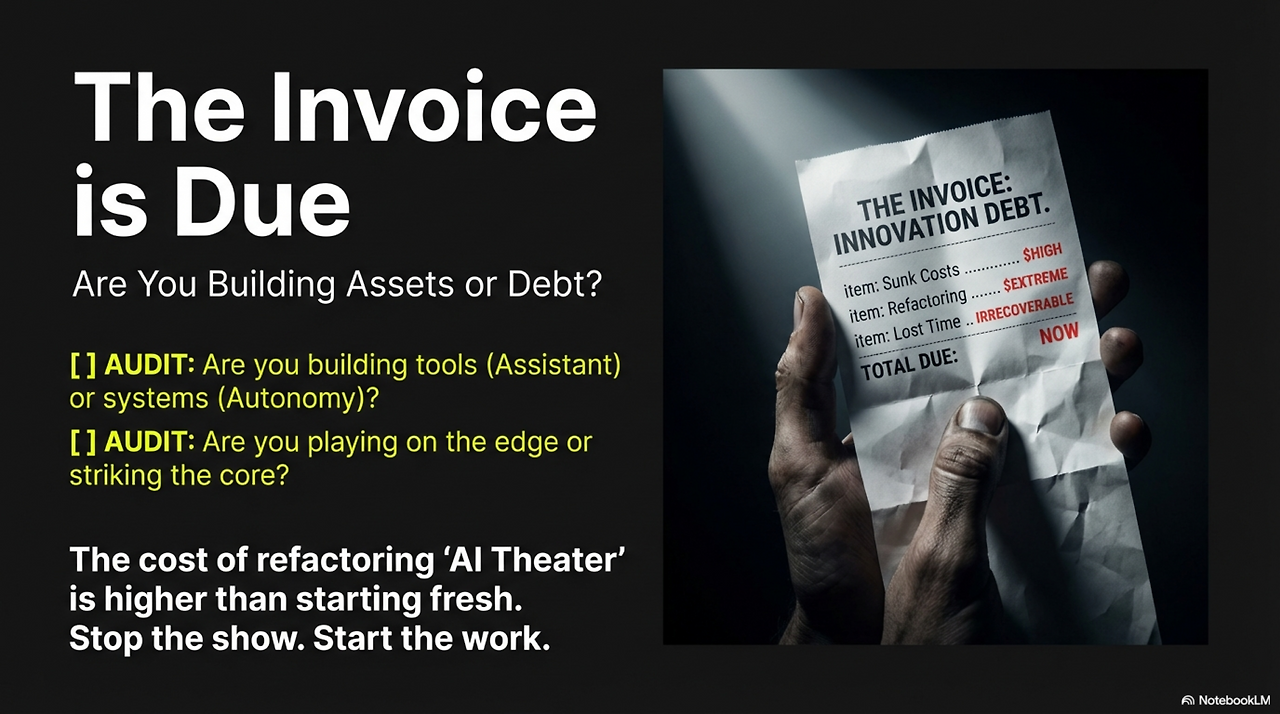 The Invoice is Due

Are You Building Assets or Debt?

[ ] AUDIT: Are you building tools (Assistant) or systems (Autonomy)?

[ ] AUDIT: Are you playing on the edge or striking the core?

The cost of refactoring 'AI Theater' is higher than starting fresh.
Stop the show. Start the work.

THE INVOICE:
INNOVATION DEBT.

item: Sunk Costs ............ $HIGH
item: Refactoring ....... $EXTREME
item: Lost Time .. IRRECOVERABLE
TOTAL DUE: NOW

NotebookLM